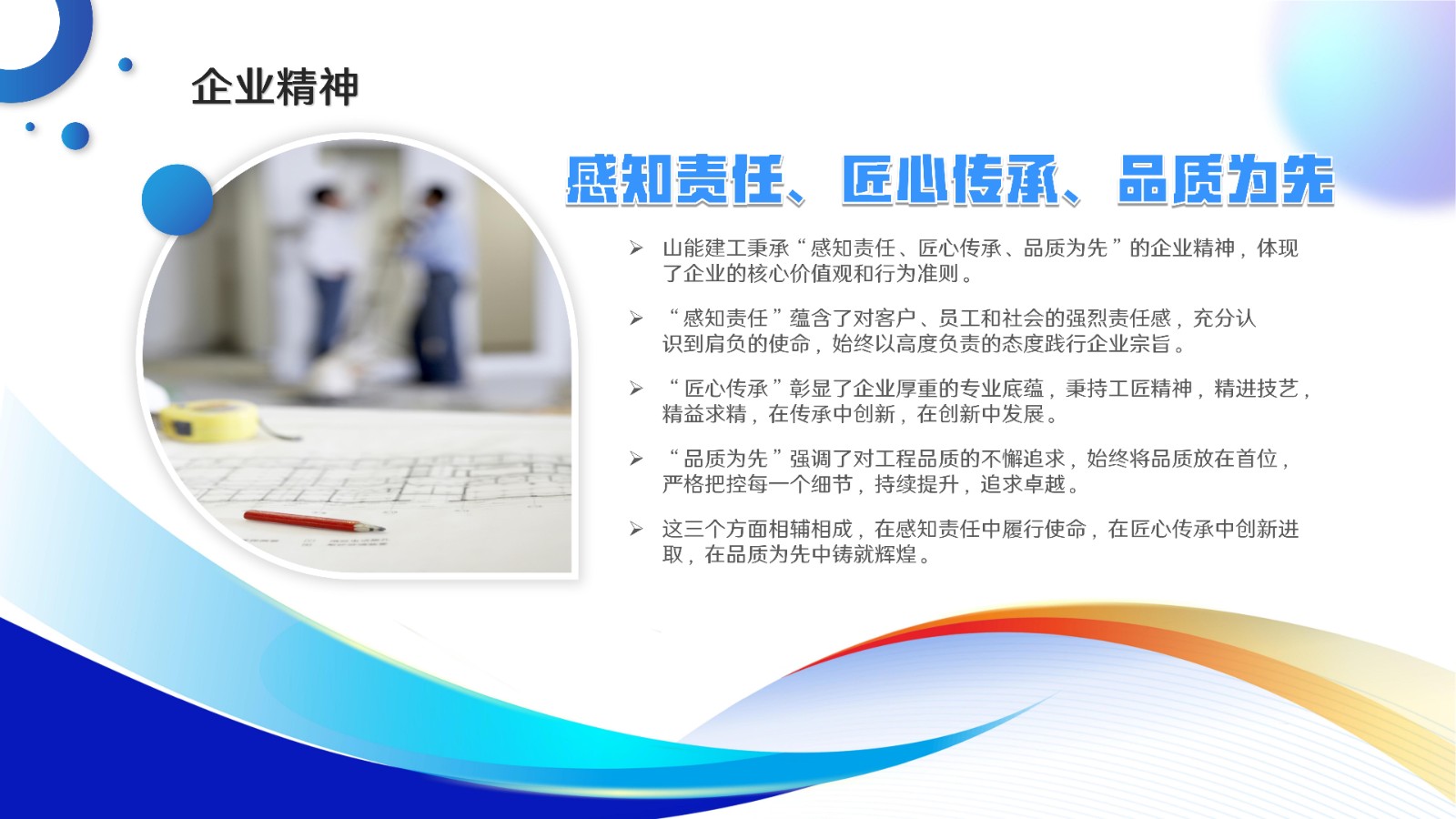 企业精神

感知责任、匠心传承、品质为先

➢ 山能建工秉承“感知责任、匠心传承、品质为先”的企业精神，体现了企业的核心价值观和行为准则。

➢ “感知责任”蕴含了对客户、员工和社会的强烈责任感，充分认识到肩负的使命，始终以高度负责的态度践行企业宗旨。

➢ “匠心传承”彰显了企业厚重的专业底蕴，秉持工匠精神，精进技艺，精益求精，在传承中创新，在创新中发展。

➢ “品质为先”强调了对工程品质的不懈追求，始终将品质放在首位，严格把控每一个细节，持续提升，追求卓越。

➢ 这三个方面相辅相成，在感知责任中履行使命，在匠心传承中创新进取，在品质为先中铸就辉煌。